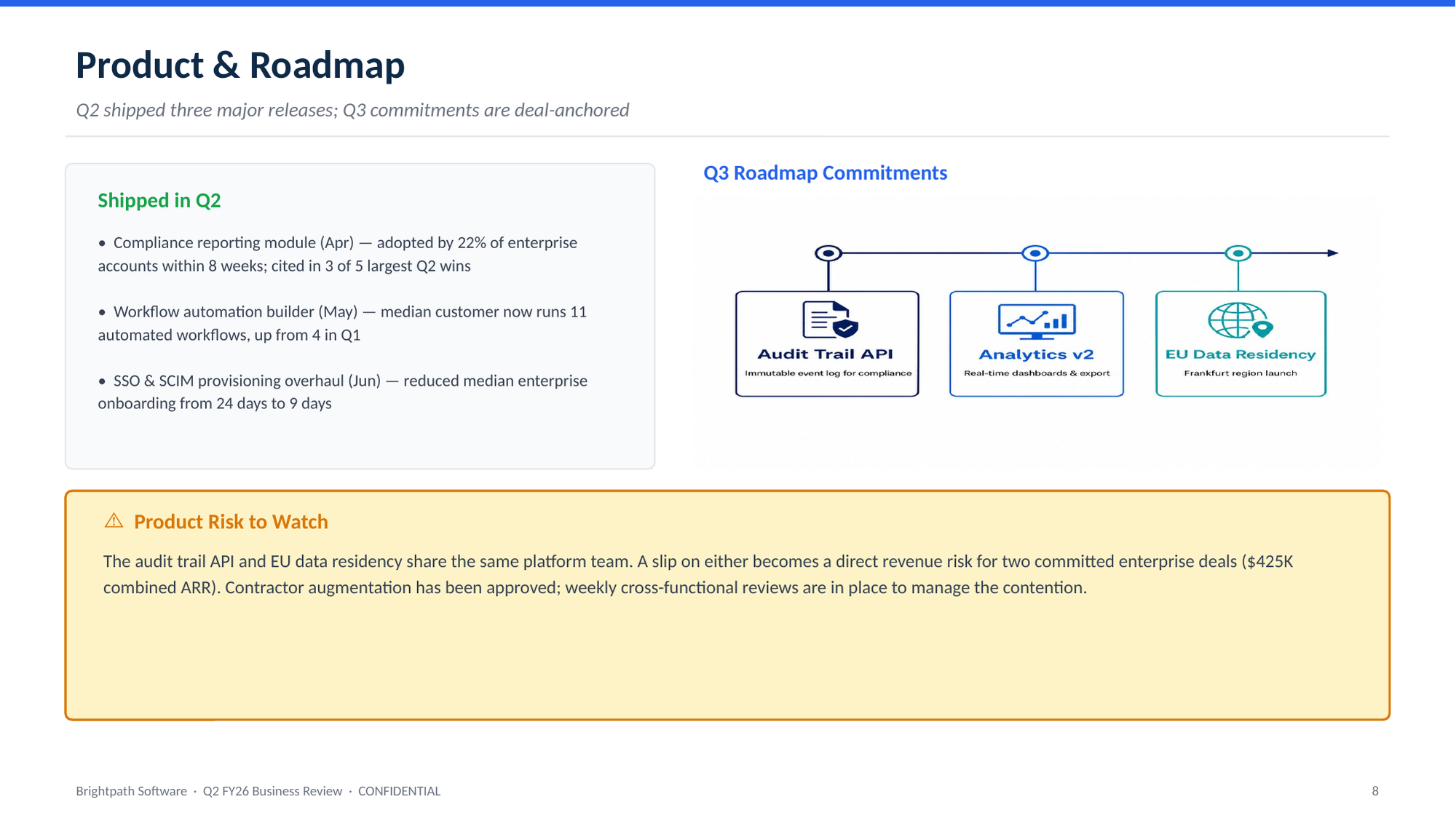 Product & Roadmap

Q2 shipped three major releases; Q3 commitments are deal-anchored

Shipped in Q2

• Compliance reporting module (Apr) — adopted by 22% of enterprise accounts within 8 weeks; cited in 3 of 5 largest Q2 wins

• Workflow automation builder (May) — median customer now runs 11 automated workflows, up from 4 in Q1

• SSO & SCIM provisioning overhaul (Jun) — reduced median enterprise onboarding from 24 days to 9 days

Q3 Roadmap Commitments

Audit Trail API
Immutable event log for compliance

Analytics v2
Real-time dashboards & export

EU Data Residency
Frankfurt region launch

⚠ Product Risk to Watch

The audit trail API and EU data residency share the same platform team. A slip on either becomes a direct revenue risk for two committed enterprise deals ($425K combined ARR). Contractor augmentation has been approved; weekly cross-functional reviews are in place to manage the contention.

Brightpath Software · Q2 FY26 Business Review · CONFIDENTIAL

8